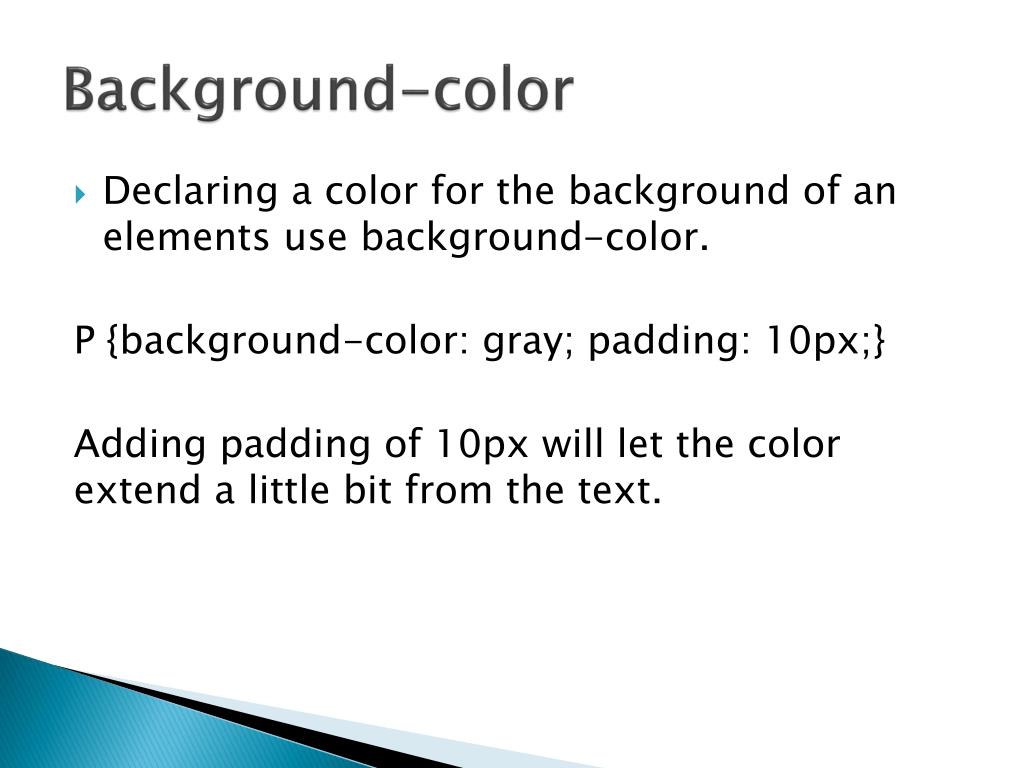 Background-color

Declaring a color for the background of an elements use background-color.

P {background-color: gray; padding: 10px;}

Adding padding of 10px will let the color extend a little bit from the text.